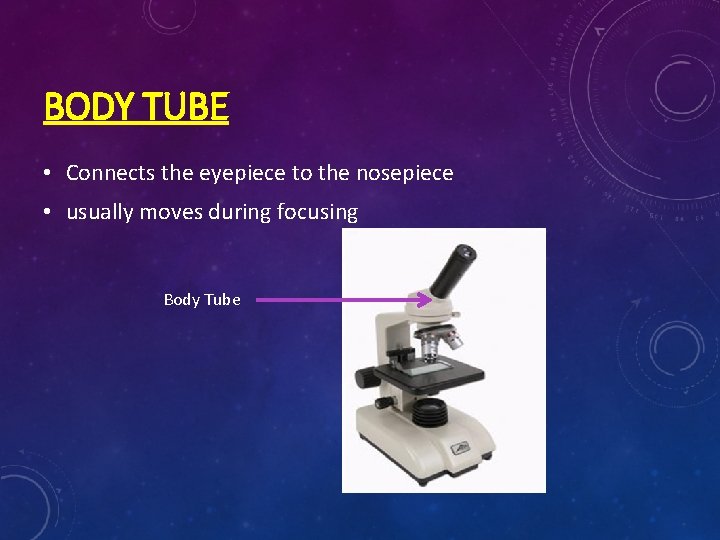 BODY TUBE

• Connects the eyepiece to the nosepiece
• usually moves during focusing

Body Tube